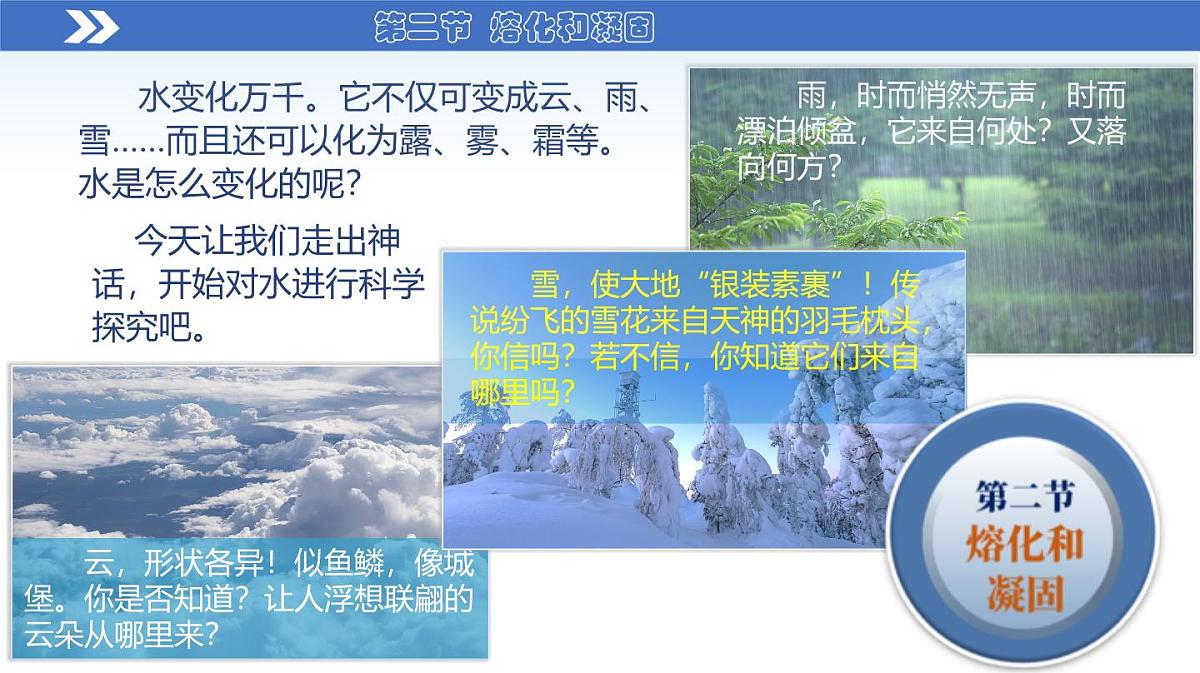 第二节 熔化和凝固

水变化万千。它不仅可变成云、雨、雪……而且还可以化为露、雾、霜等。水是怎么变化的呢？

今天让我们走出神话，开始对水进行科学探究吧。

雨，时而悄然无声，时而漂泊倾盆，它来自何处？又落向何方？

雪，使大地“银装素裹”！传说纷飞的雪花来自天神的羽毛枕头，你信吗？若不信，你知道它们来自哪里吗？

云，形状各异！似鱼鳞，像城堡。你是否知道？让人浮想联翩的云朵从哪里来？

第二节
熔化和凝固